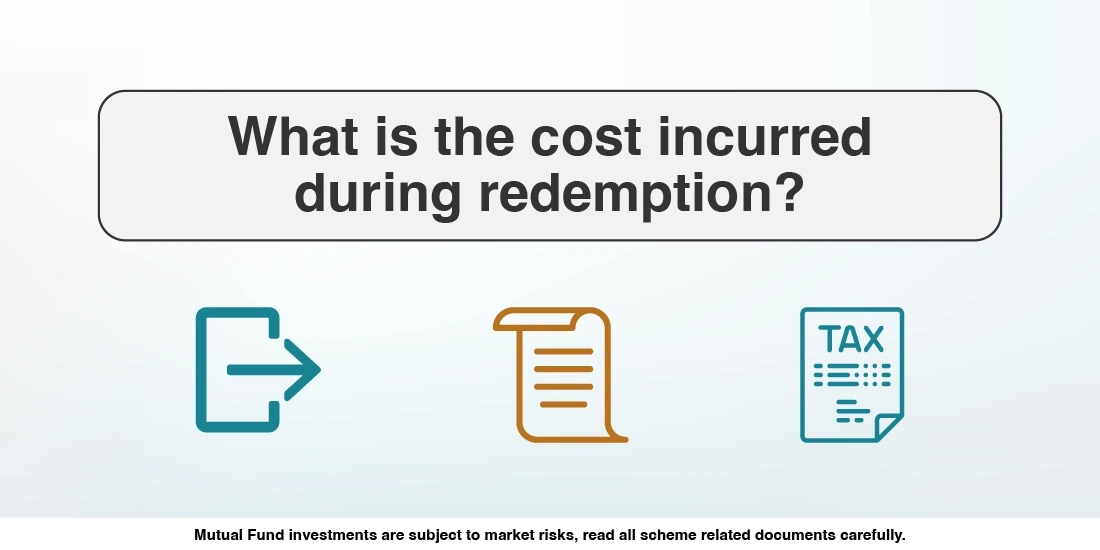 What is the cost incurred during redemption?

TAX

Mutual Fund investments are subject to market risks, read all scheme related documents carefully.